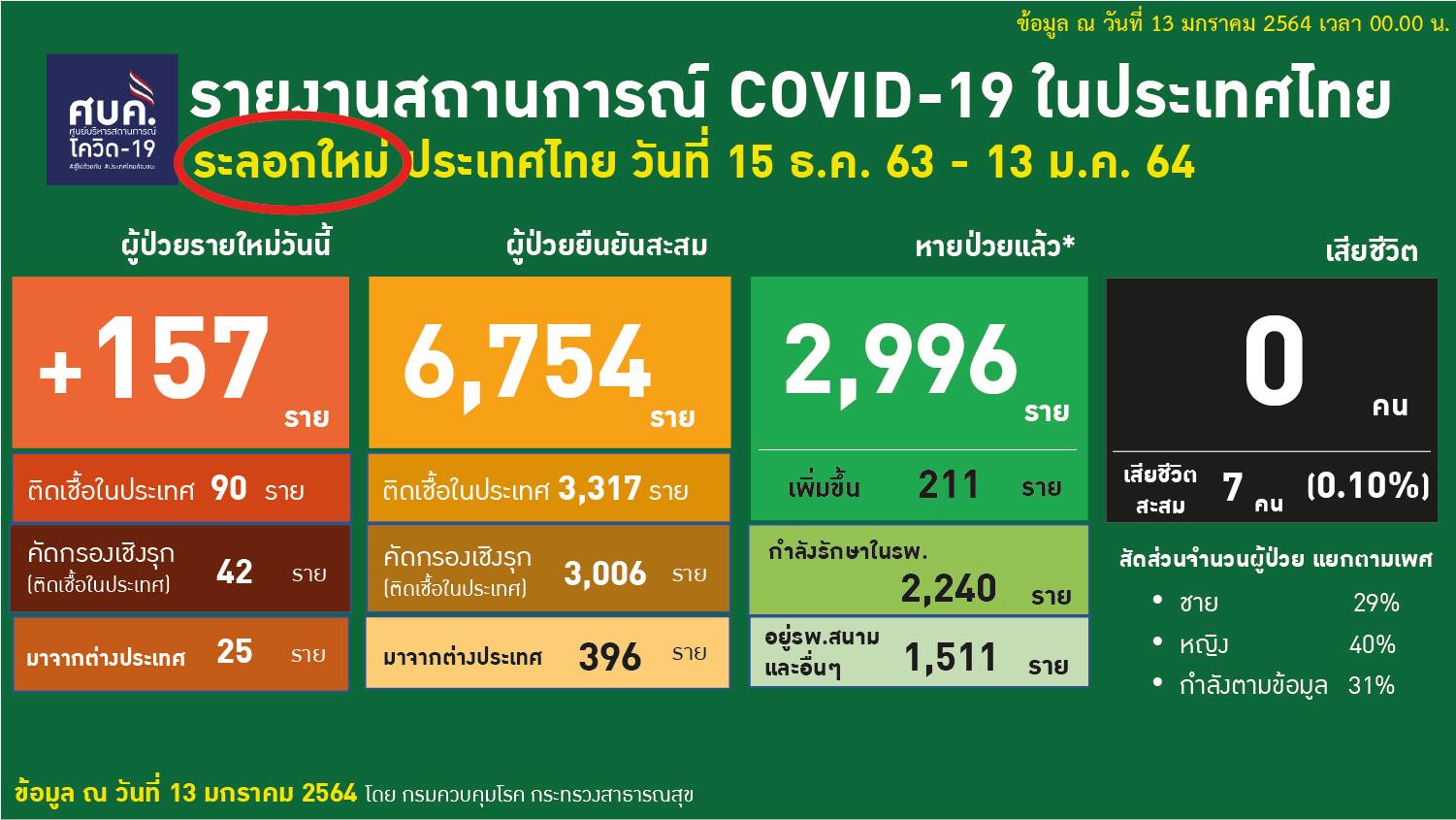 ข้อมูล ณ วันที่ 13 มกราคม 2564 เวลา 00.00 น.

ศบค.
ศูนย์บริหารสถานการณ์
โควิด-19
#สู้ไปด้วยกัน #ประเทศไทยต้องชนะ

รายงานสถานการณ์ COVID-19 ในประเทศไทย
ระลอกใหม่ ประเทศไทย วันที่ 15 ธ.ค. 63 - 13 ม.ค. 64

ผู้ป่วยรายใหม่วันนี้
+157 ราย
ติดเชื้อในประเทศ 90 ราย
คัดกรองเชิงรุก (ติดเชื้อในประเทศ) 42 ราย
มาจากต่างประเทศ 25 ราย

ผู้ป่วยยืนยันสะสม
6,754 ราย
ติดเชื้อในประเทศ 3,317 ราย
คัดกรองเชิงรุก (ติดเชื้อในประเทศ) 3,006 ราย
มาจากต่างประเทศ 396 ราย

หายป่วยแล้ว*
2,996 ราย
เพิ่มขึ้น 211 ราย
กำลังรักษาในรพ. 2,240 ราย
อยู่รพ.สนาม และอื่นๆ 1,511 ราย

เสียชีวิต
0 คน
เสียชีวิต สะสม 7 คน (0.10%)

สัดส่วนจำนวนผู้ป่วย แยกตามเพศ
• ชาย 29%
• หญิง 40%
• กำลังตามข้อมูล 31%

ข้อมูล ณ วันที่ 13 มกราคม 2564 โดย กรมควบคุมโรค กระทรวงสาธารณสุข